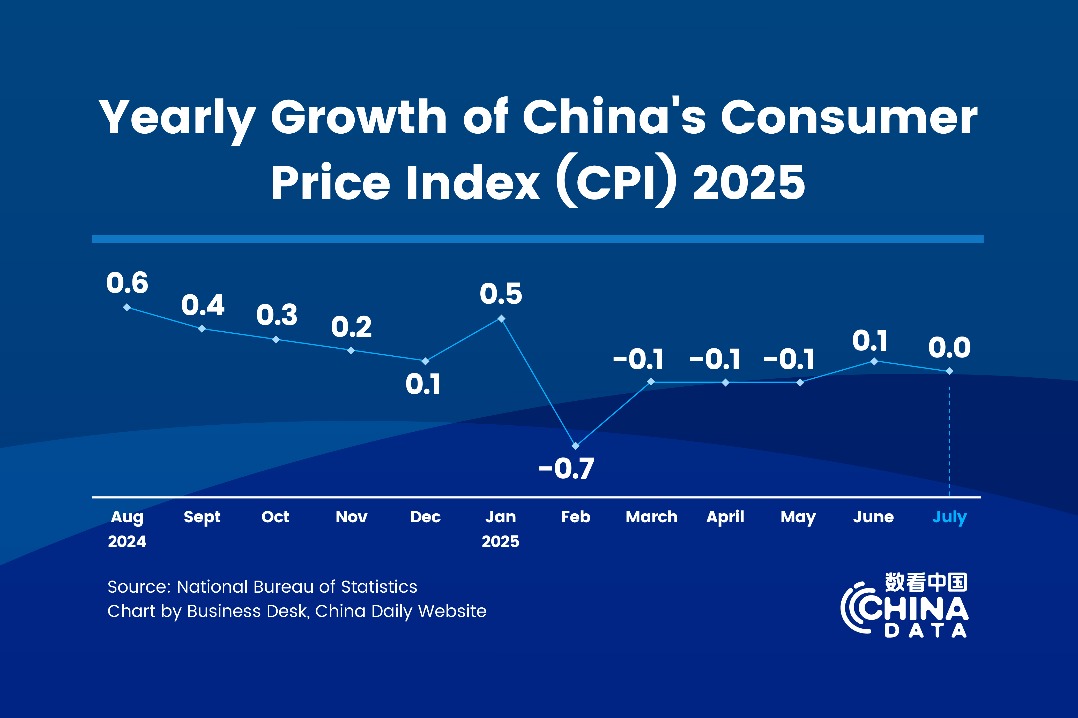 Yearly Growth of China's Consumer Price Index (CPI) 2025

0.6
0.4
0.3
0.2
0.1
0.5
-0.7
-0.1
-0.1
-0.1
0.1
0.0

Aug 2024
Sept
Oct
Nov
Dec
Jan 2025
Feb
March
April
May
June
July

Source: National Bureau of Statistics
Chart by Business Desk, China Daily Website

数看中国
CHINA DATA